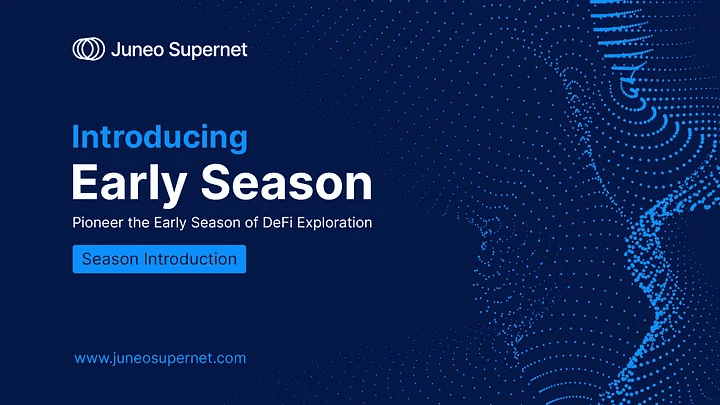 Juneo Supernet

Introducing
Early Season

Pioneer the Early Season of DeFi Exploration

Season Introduction

www.juneosupernet.com